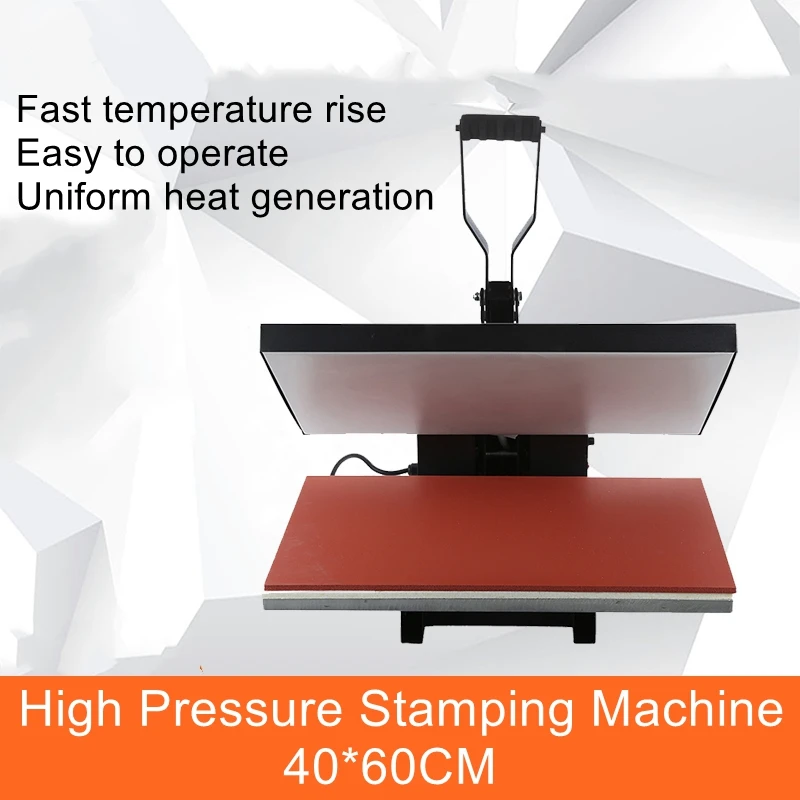 Fast temperature rise
Easy to operate
Uniform heat generation

High Pressure Stamping Machine
40*60CM